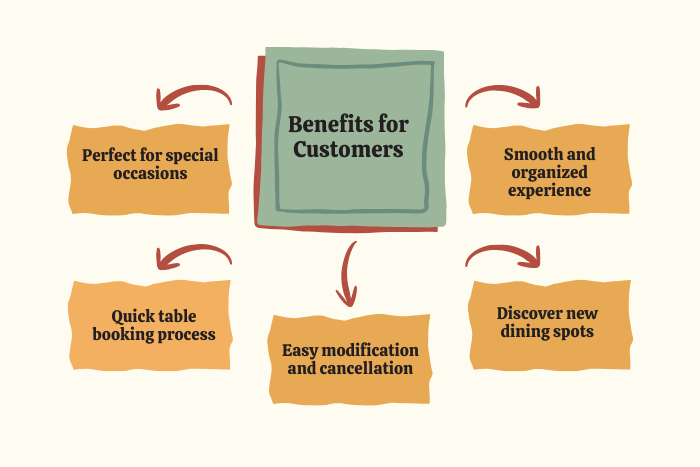 Benefits for Customers

Perfect for special occasions

Smooth and organized experience

Quick table booking process

Easy modification and cancellation

Discover new dining spots